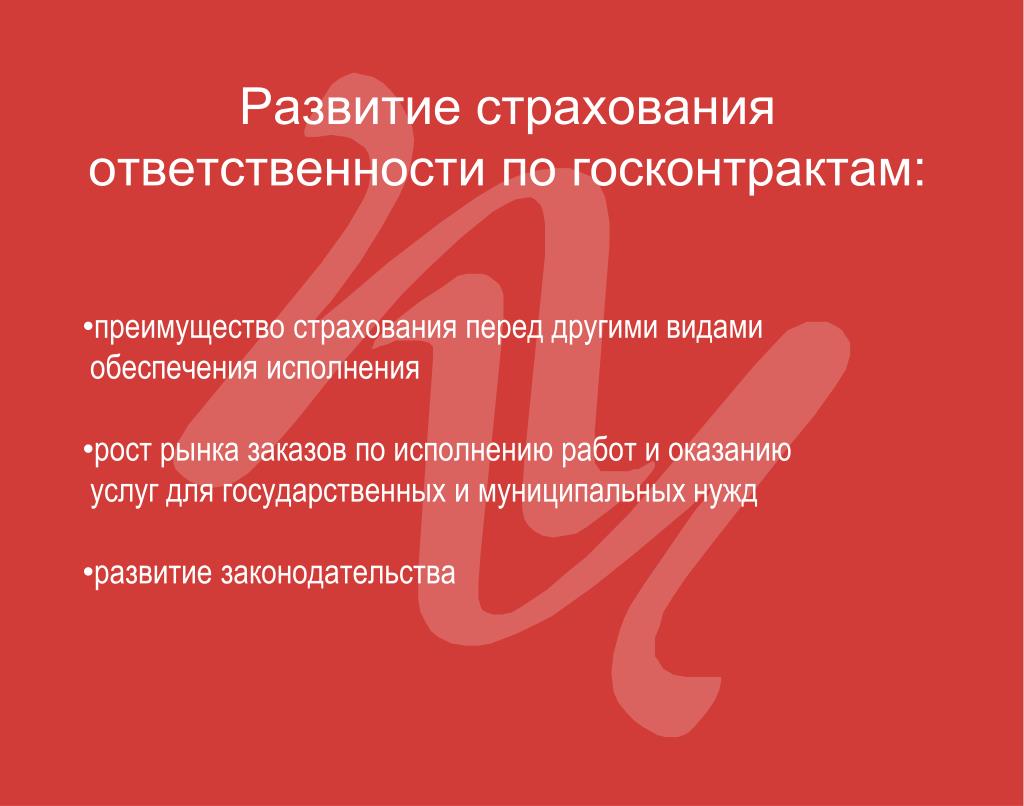 Развитие страхования ответственности по госконтрактам:

•преимущество страхования перед другими видами обеспечения исполнения

•рост рынка заказов по исполнению работ и оказанию услуг для государственных и муниципальных нужд

•развитие законодательства